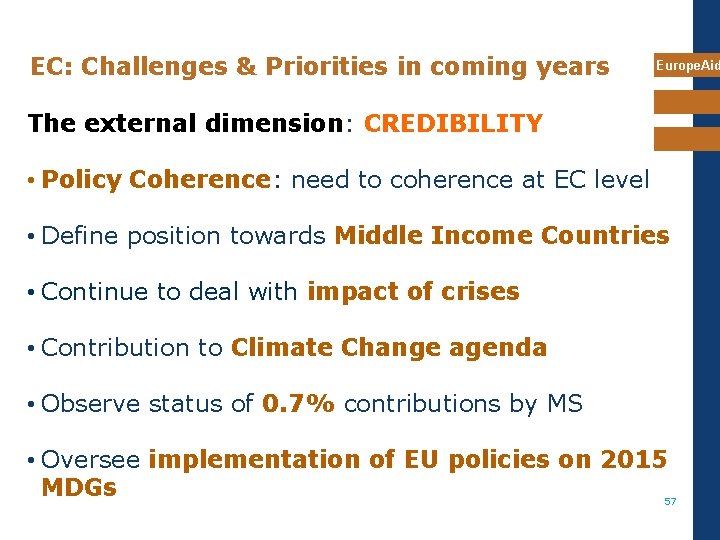 EC: Challenges & Priorities in coming years

EuropeAid

The external dimension: CREDIBILITY

• Policy Coherence: need to coherence at EC level

• Define position towards Middle Income Countries

• Continue to deal with impact of crises

• Contribution to Climate Change agenda

• Observe status of 0.7% contributions by MS

• Oversee implementation of EU policies on 2015 MDGs

57